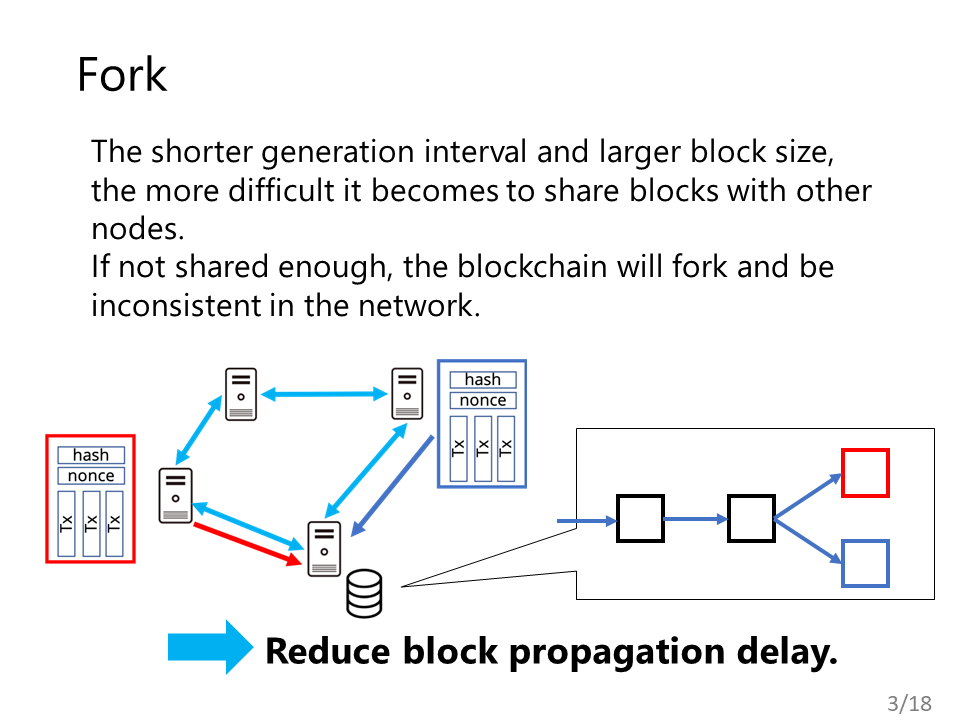 Fork

The shorter generation interval and larger block size, the more difficult it becomes to share blocks with other nodes.
If not shared enough, the blockchain will fork and be inconsistent in the network.

hash
nonce
Tx Tx Tx

hash
nonce
Tx Tx Tx

Reduce block propagation delay.

3/18